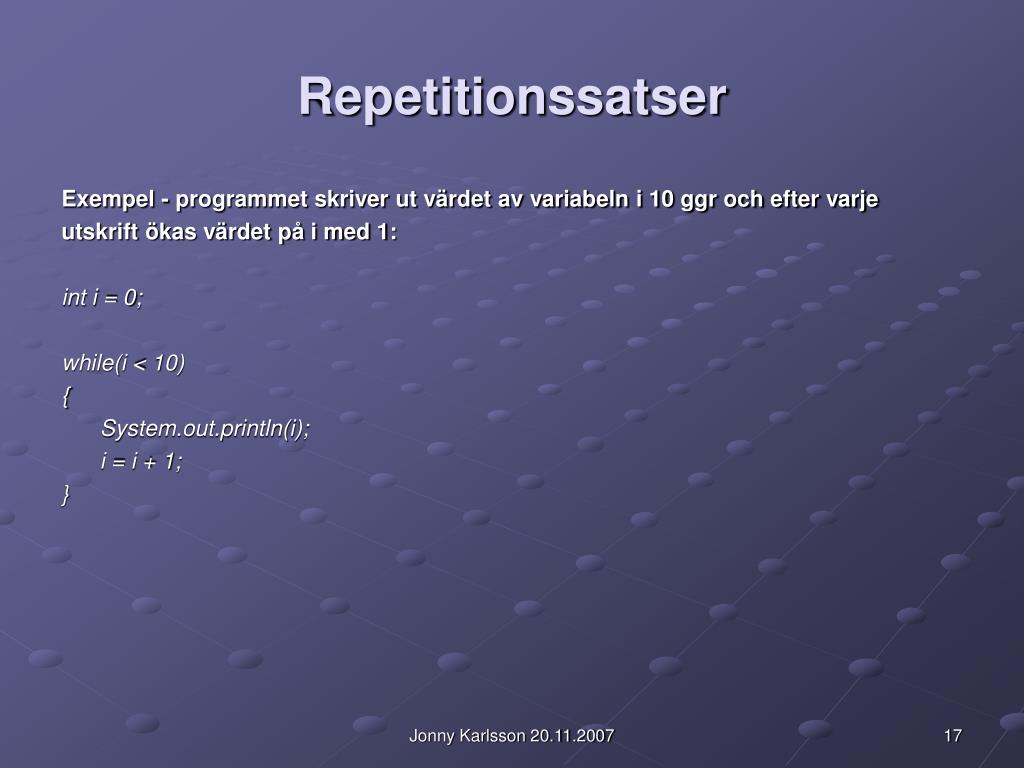 Repetitionssatser

Exempel - programmet skriver ut värdet av variabeln i 10 ggr och efter varje utskrift ökas värdet på i med 1:

int i = 0;

while(i < 10)
{
System.out.println(i);
i = i + 1;
}

Jonny Karlsson 20.11.2007

17